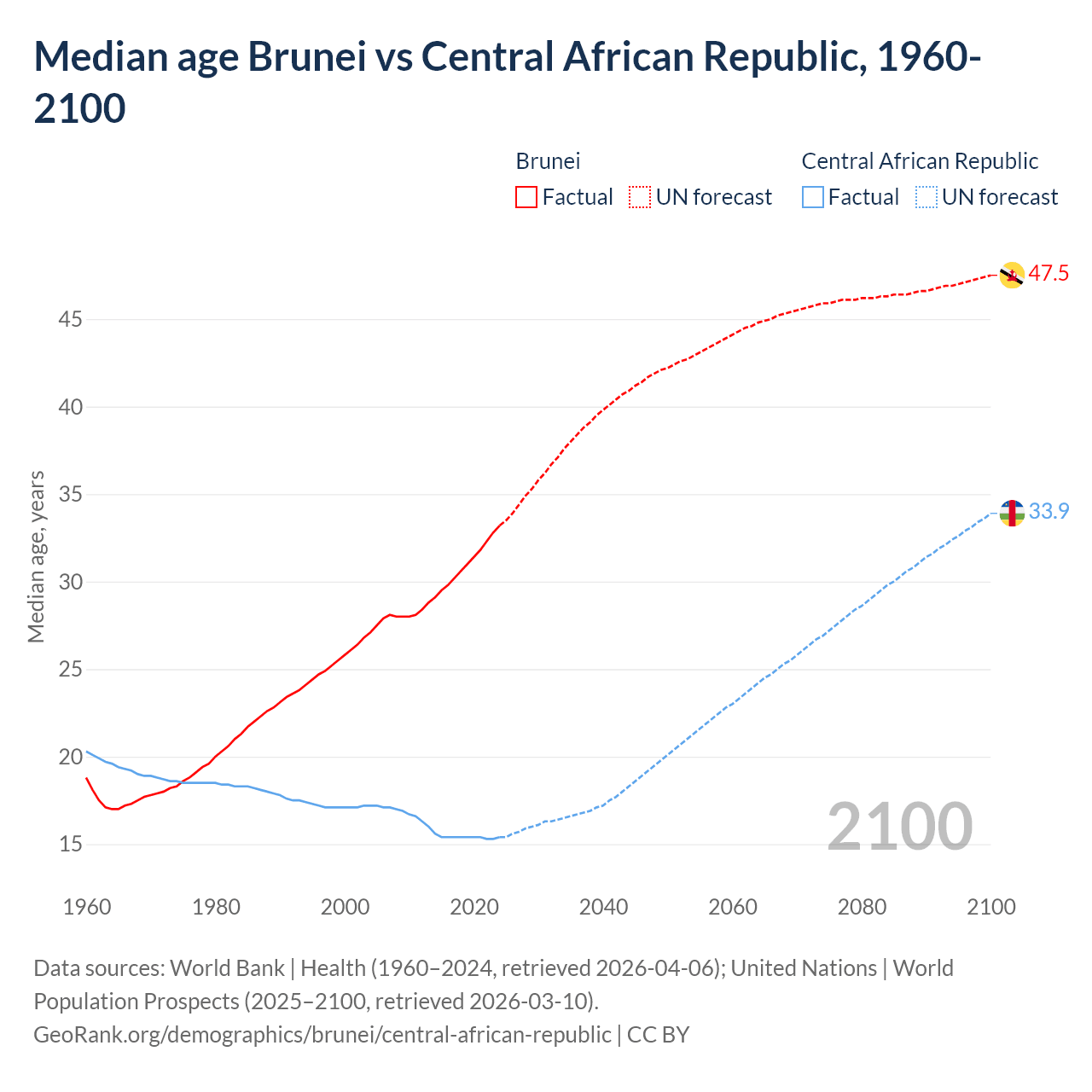 Median age Brunei vs Central African Republic, 1960-2100

Brunei
Factual UN forecast

Central African Republic
Factual UN forecast

47.5
33.9

Median age, years

45
40
35
30
25
20
15

2100

1960 1980 2000 2020 2040 2060 2080 2100

Data sources: World Bank | Health (1960–2024, retrieved 2026-04-06); United Nations | World Population Prospects (2025–2100, retrieved 2026-03-10).
GeoRank.org/demographics/brunei/central-african-republic | CC BY